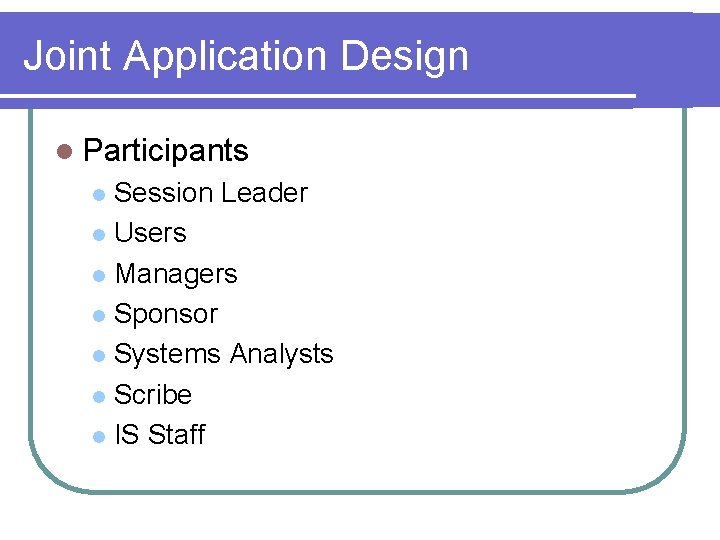 Joint Application Design

- Participants
  - Session Leader
  - Users
  - Managers
  - Sponsor
  - Systems Analysts
  - Scribe
  - IS Staff